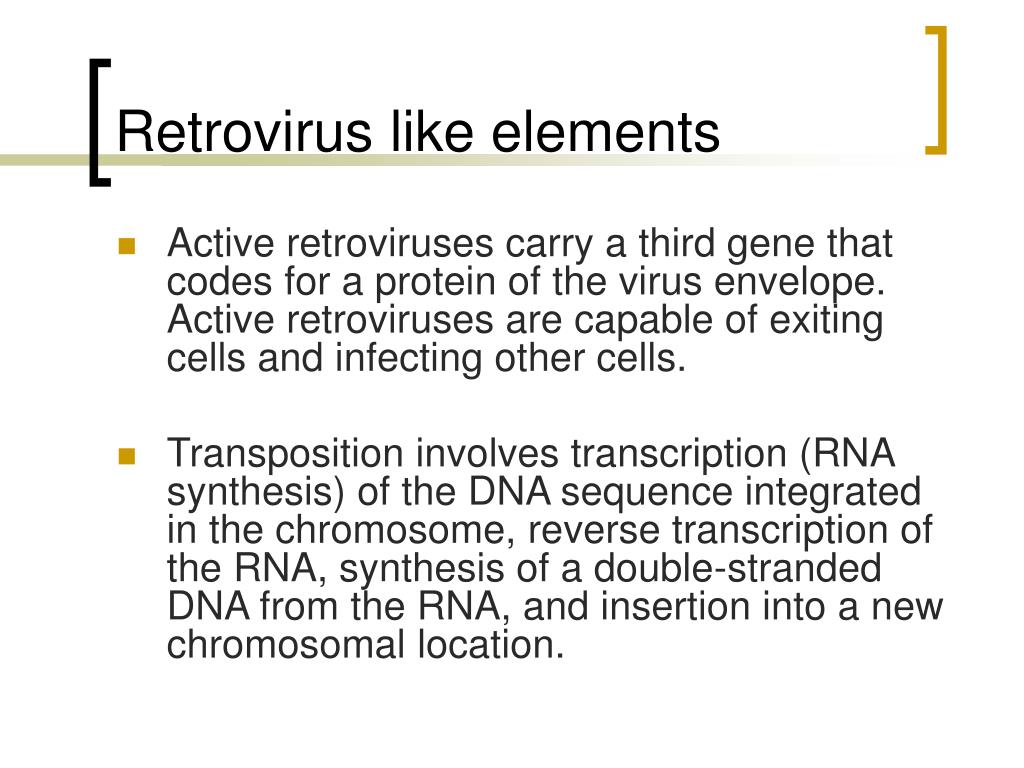 Retrovirus like elements

Active retroviruses carry a third gene that codes for a protein of the virus envelope. Active retroviruses are capable of exiting cells and infecting other cells.

Transposition involves transcription (RNA synthesis) of the DNA sequence integrated in the chromosome, reverse transcription of the RNA, synthesis of a double-stranded DNA from the RNA, and insertion into a new chromosomal location.